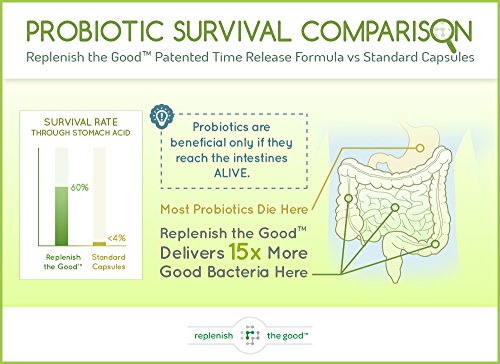 PROBIOTIC SURVIVAL COMPARISON
Replenish the Good™ Patented Time Release Formula vs Standard Capsules

SURVIVAL RATE
THROUGH STOMACH ACID

60%

<4%

Replenish the Good™

Standard Capsules

Probiotics are beneficial only if they reach the intestines ALIVE.

Most Probiotics Die Here

Replenish the Good™ Delivers 15x More Good Bacteria Here

replenish the good™